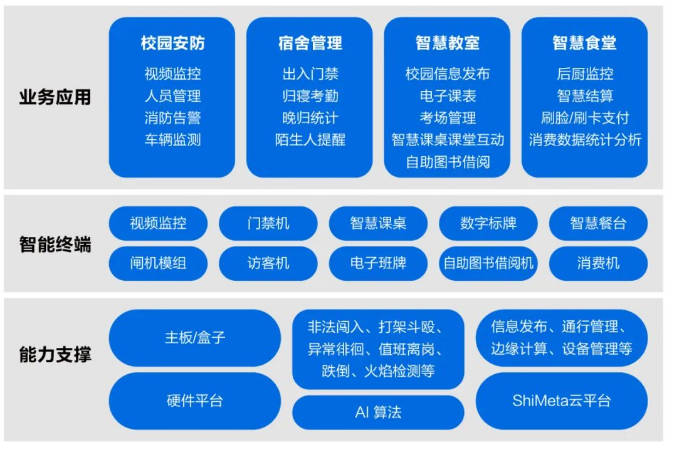 业务应用

校园安防
视频监控
人员管理
消防告警
车辆监测

宿舍管理
出入门禁
归寝考勤
晚归统计
陌生人提醒

智慧教室
校园信息发布
电子课表
考场管理
智慧课桌课堂互动
自助图书借阅

智慧食堂
后厨监控
智慧结算
刷脸/刷卡支付
消费数据统计分析

智能终端

视频监控
门禁机
智慧课桌
数字标牌
智慧餐台
闸机模组
访客机
电子班牌
自助图书借阅机
消费机

能力支撑

主板/盒子
硬件平台

非法闯入、打架斗殴、异常徘徊、值班离岗、跌倒、火焰检测等
AI 算法

信息发布、通行管理、边缘计算、设备管理等
ShiMeta云平台